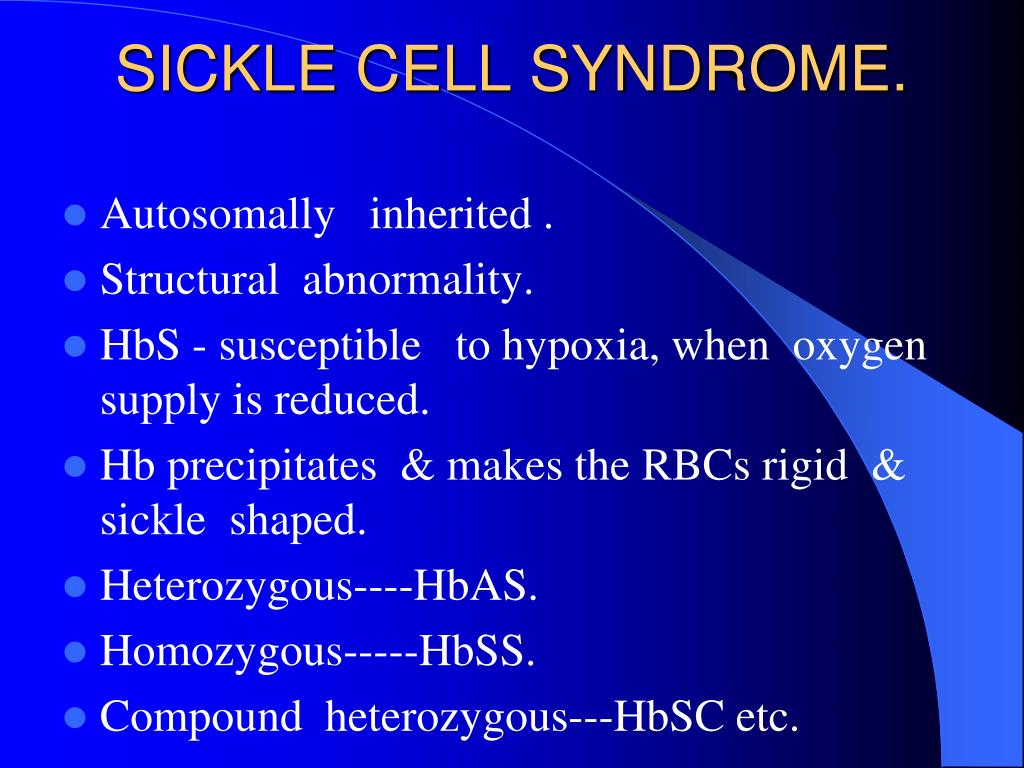 SICKLE CELL SYNDROME.

- Autosomally inherited .
- Structural abnormality.
- HbS - susceptible to hypoxia, when oxygen supply is reduced.
- Hb precipitates & makes the RBCs rigid & sickle shaped.
- Heterozygous----HbAS.
- Homozygous-----HbSS.
- Compound heterozygous---HbSC etc.